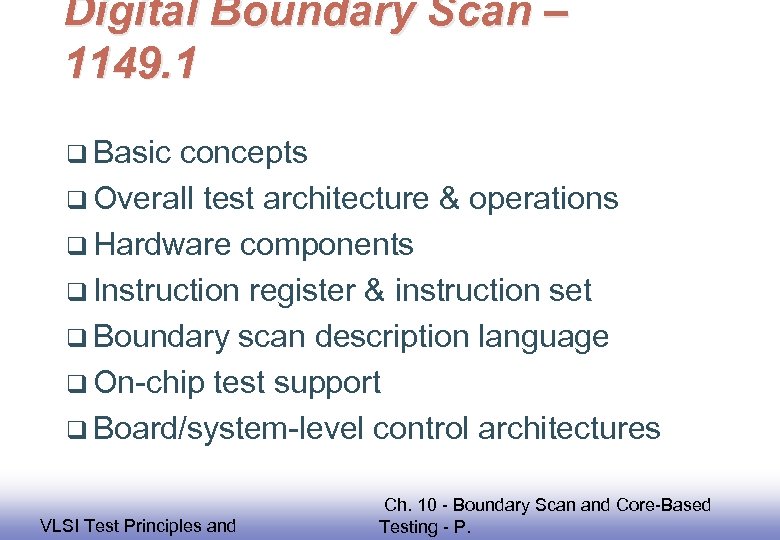 Digital Boundary Scan – 1149.1

❑ Basic concepts
❑ Overall test architecture & operations
❑ Hardware components
❑ Instruction register & instruction set
❑ Boundary scan description language
❑ On-chip test support
❑ Board/system-level control architectures

VLSI Test Principles and

Ch. 10 - Boundary Scan and Core-Based Testing - P.